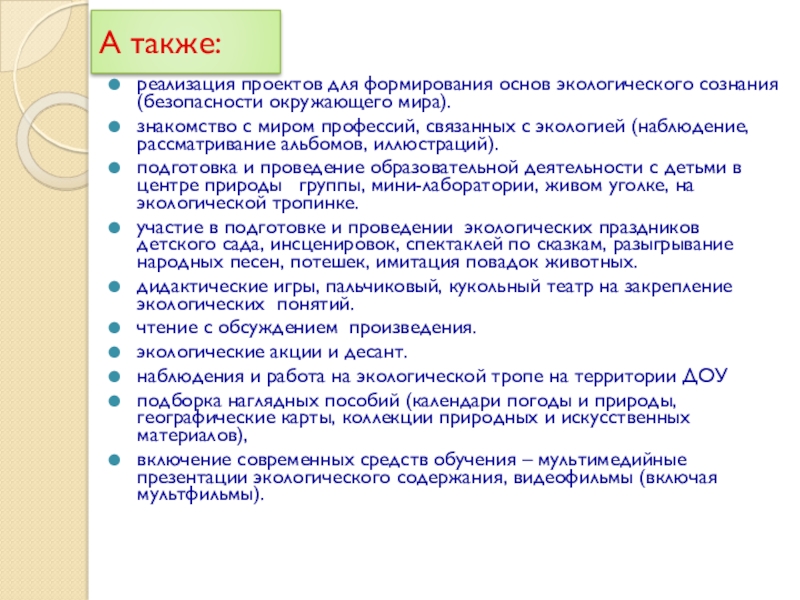 А также:

реализация проектов для формирования основ экологического сознания (безопасности окружающего мира).

знакомство с миром профессий, связанных с экологией (наблюдение, рассматривание альбомов, иллюстраций).

подготовка и проведение образовательной деятельности с детьми в центре природы группы, мини-лаборатории, живом уголке, на экологической тропинке.

участие в подготовке и проведении экологических праздников детского сада, инсценировок, спектаклей по сказкам, разыгрывание народных песен, потешек, имитация повадок животных.

дидактические игры, пальчиковый, кукольный театр на закрепление экологических понятий.

чтение с обсуждением произведения.

экологические акции и десант.

наблюдения и работа на экологической тропе на территории ДОУ

подборка наглядных пособий (календари погоды и природы, географические карты, коллекции природных и искусственных материалов),

включение современных средств обучения – мультимедийные презентации экологического содержания, видеофильмы (включая мультфильмы).